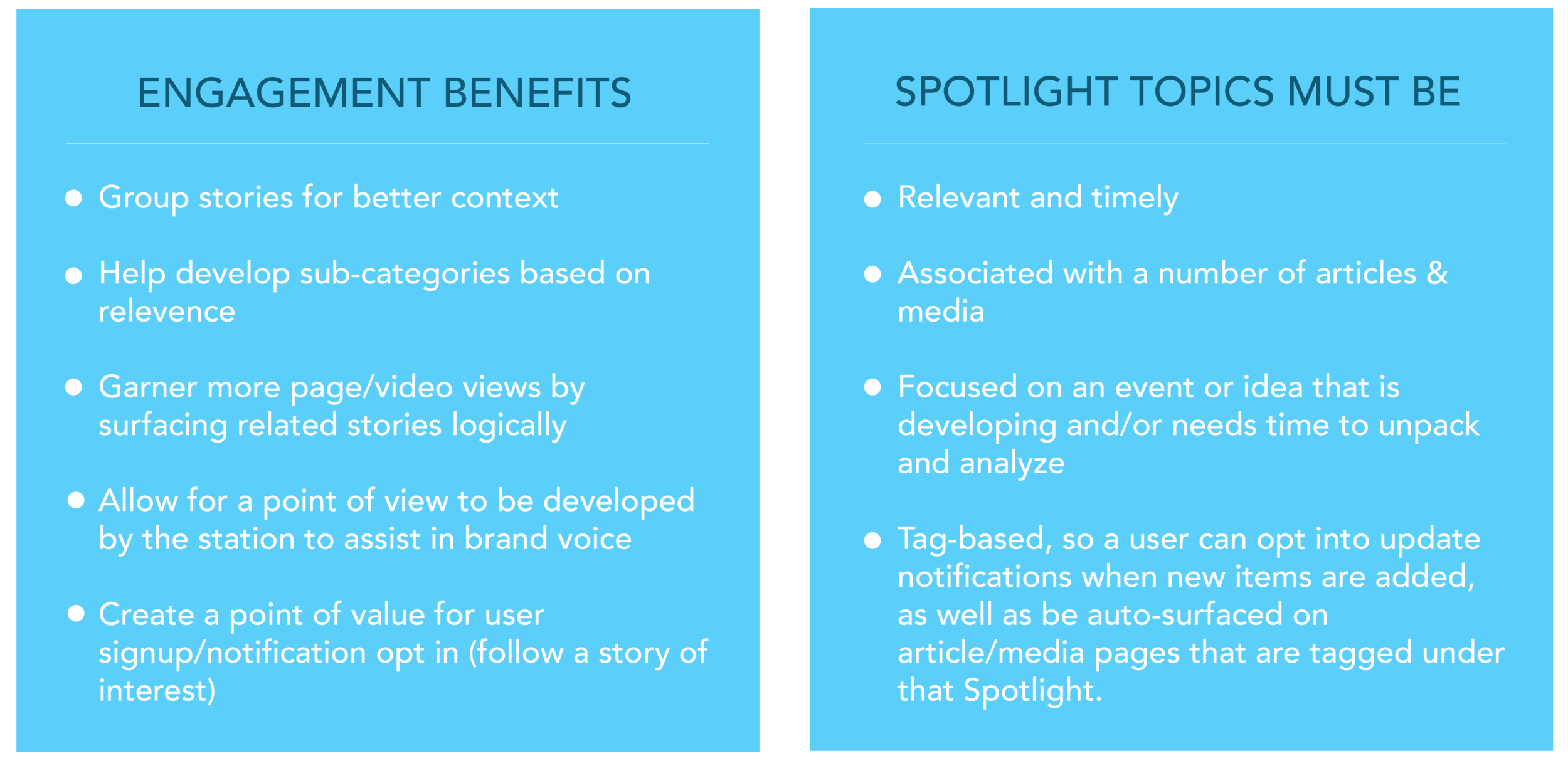 ENGAGEMENT BENEFITS

- Group stories for better context
- Help develop sub-categories based on relevence
- Garner more page/video views by surfacing related stories logically
- Allow for a point of view to be developed by the station to assist in brand voice
- Create a point of value for user signup/notification opt in (follow a story of interest)

SPOTLIGHT TOPICS MUST BE

- Relevant and timely
- Associated with a number of articles & media
- Focused on an event or idea that is developing and/or needs time to unpack and analyze
- Tag-based, so a user can opt into update notifications when new items are added, as well as be auto-surfaced on article/media pages that are tagged under that Spotlight.